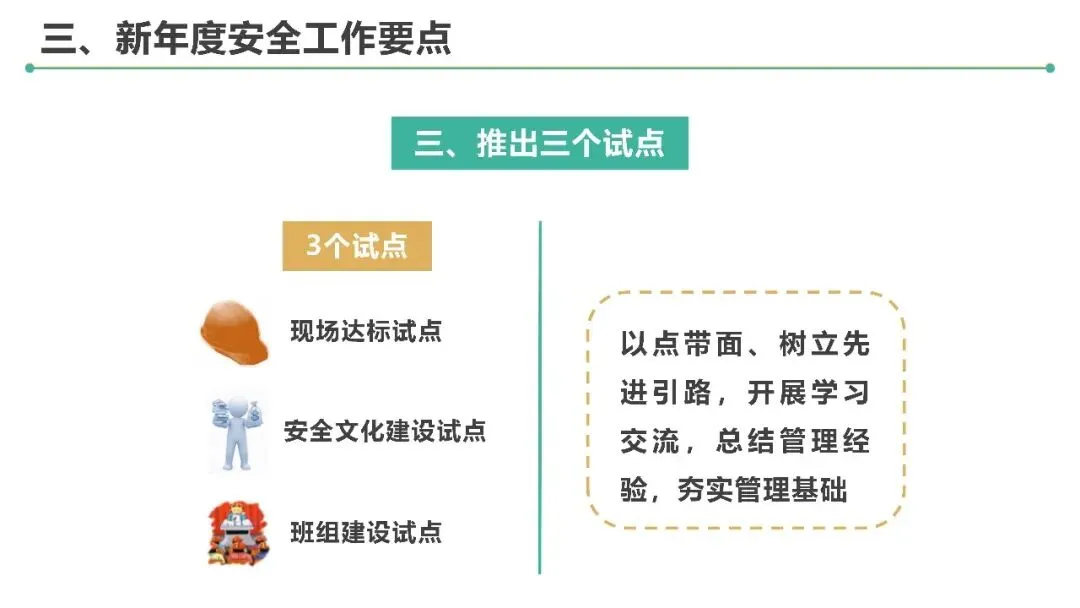 三、新年度安全工作要点

三、推出三个试点

3个试点

现场达标试点

安全文化建设试点

班组建设试点

以点带面、树立先进引路，开展学习交流，总结管理经验，夯实管理基础